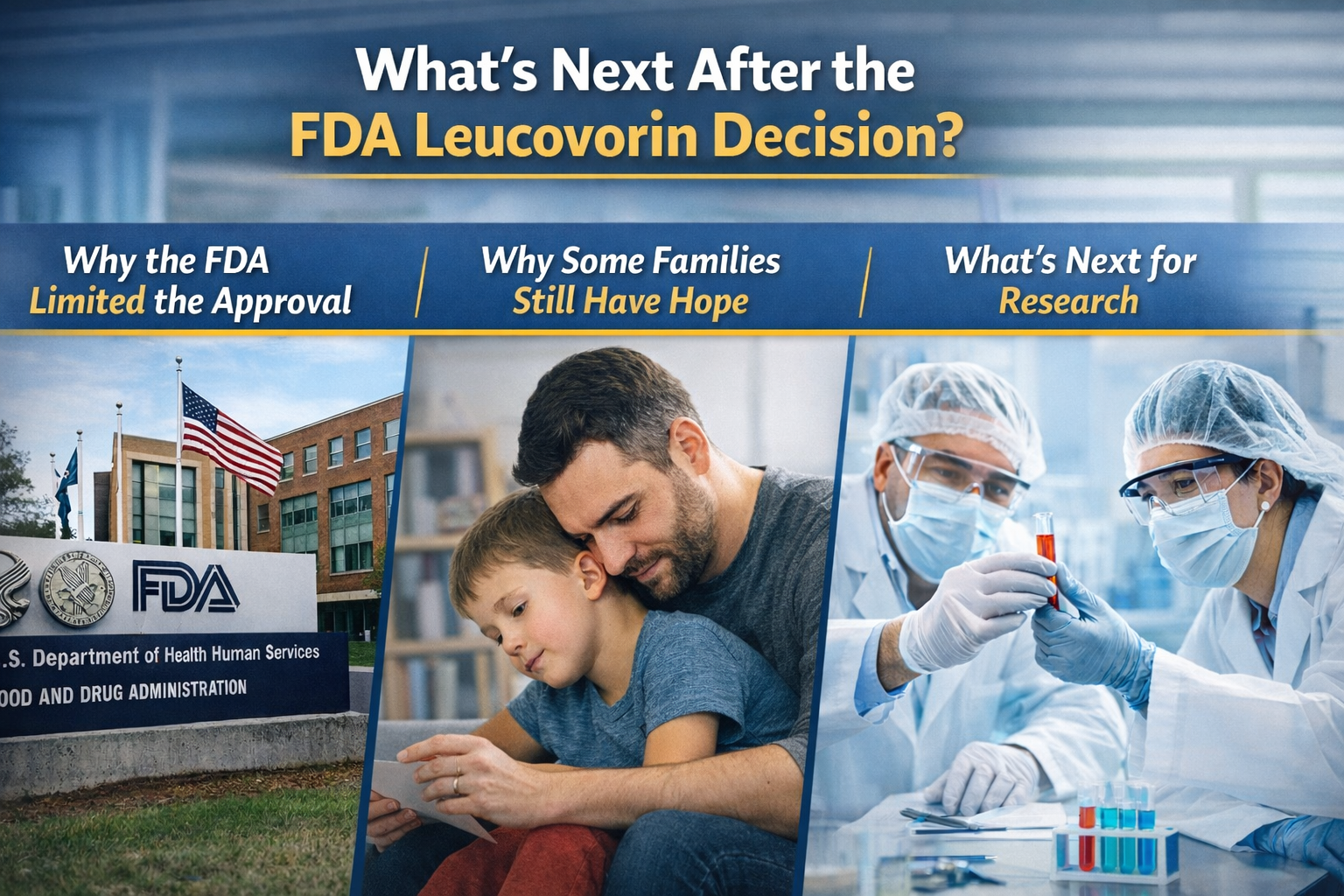 What's Next After the FDA Leucovorin Decision?

Why the FDA Limited the Approval

Why Some Families Still Have Hope

What's Next for Research

FDA

.S. Department of Health Human Services

OOD AND DRUG ADMINISTRATION